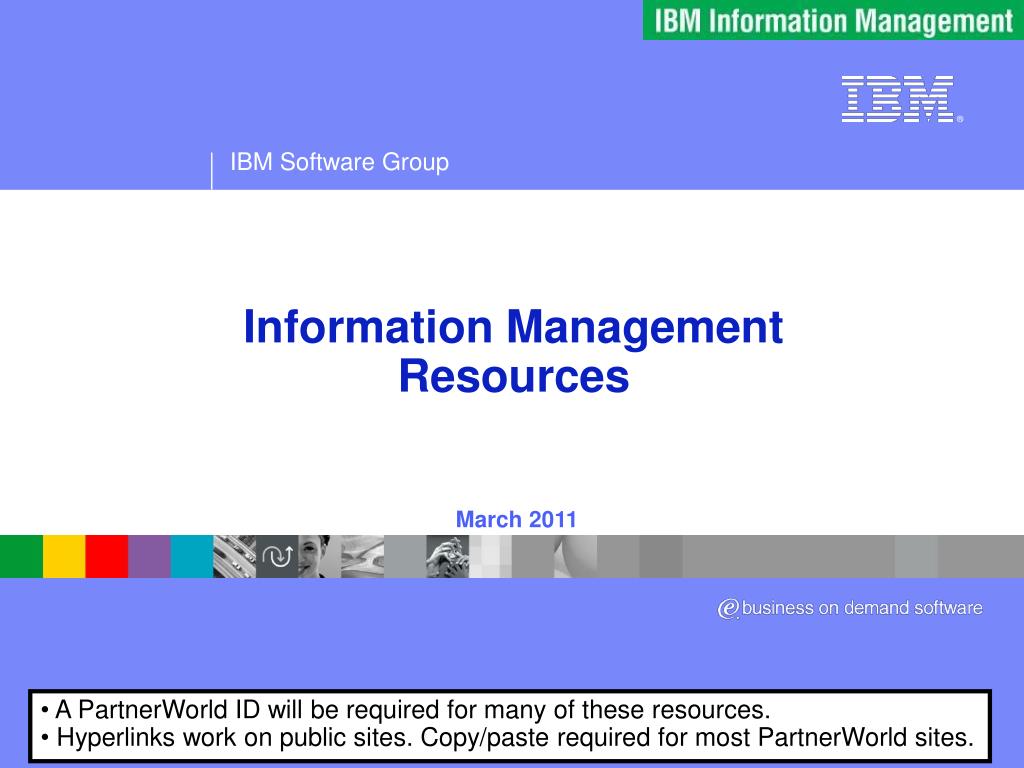 IBM Information Management

IBM®

IBM Software Group

Information Management Resources

March 2011

e business on demand software

• A PartnerWorld ID will be required for many of these resources.
• Hyperlinks work on public sites. Copy/paste required for most PartnerWorld sites.